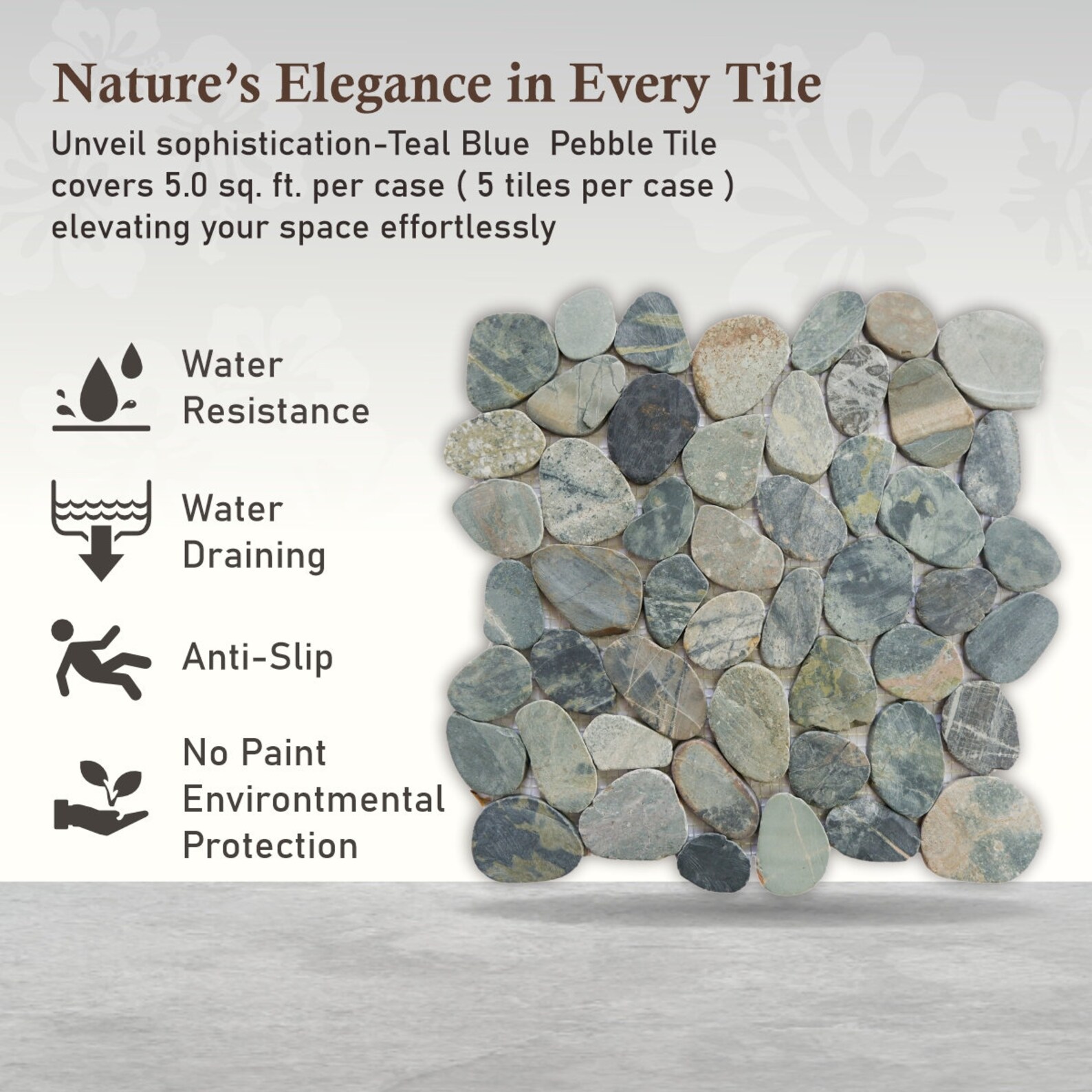 Nature's Elegance in Every Tile

Unveil sophistication-Teal Blue Pebble Tile covers 5.0 sq. ft. per case ( 5 tiles per case ) elevating your space effortlessly

Water Resistance

Water Draining

Anti-Slip

No Paint Environtmental Protection